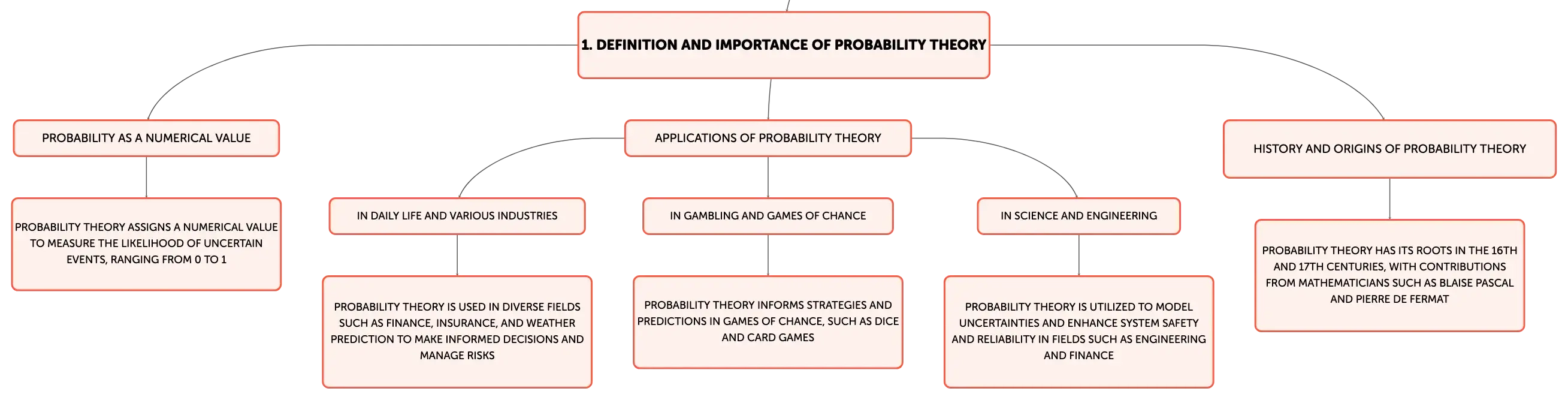 1. DEFINITION AND IMPORTANCE OF PROBABILITY THEORY

PROBABILITY AS A NUMERICAL VALUE

PROBABILITY THEORY ASSIGNS A NUMERICAL VALUE TO MEASURE THE LIKELIHOOD OF UNCERTAIN EVENTS, RANGING FROM 0 TO 1

APPLICATIONS OF PROBABILITY THEORY

IN DAILY LIFE AND VARIOUS INDUSTRIES

PROBABILITY THEORY IS USED IN DIVERSE FIELDS SUCH AS FINANCE, INSURANCE, AND WEATHER PREDICTION TO MAKE INFORMED DECISIONS AND MANAGE RISKS

IN GAMBLING AND GAMES OF CHANCE

PROBABILITY THEORY INFORMS STRATEGIES AND PREDICTIONS IN GAMES OF CHANCE, SUCH AS DICE AND CARD GAMES

IN SCIENCE AND ENGINEERING

PROBABILITY THEORY IS UTILIZED TO MODEL UNCERTAINTIES AND ENHANCE SYSTEM SAFETY AND RELIABILITY IN FIELDS SUCH AS ENGINEERING AND FINANCE

HISTORY AND ORIGINS OF PROBABILITY THEORY

PROBABILITY THEORY HAS ITS ROOTS IN THE 16TH AND 17TH CENTURIES, WITH CONTRIBUTIONS FROM MATHEMATICIANS SUCH AS BLAISE PASCAL AND PIERRE DE FERMAT